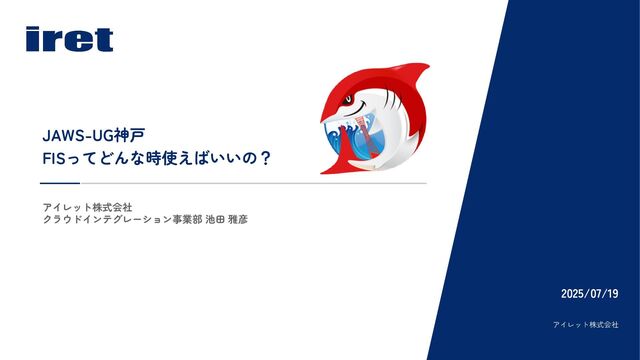 iret

JAWS-UG神戸
FISってどんな時使えばいいの？

アイレット株式会社
クラウドインテグレーション事業部 池田 雅彦

2025/07/19

アイレット株式会社